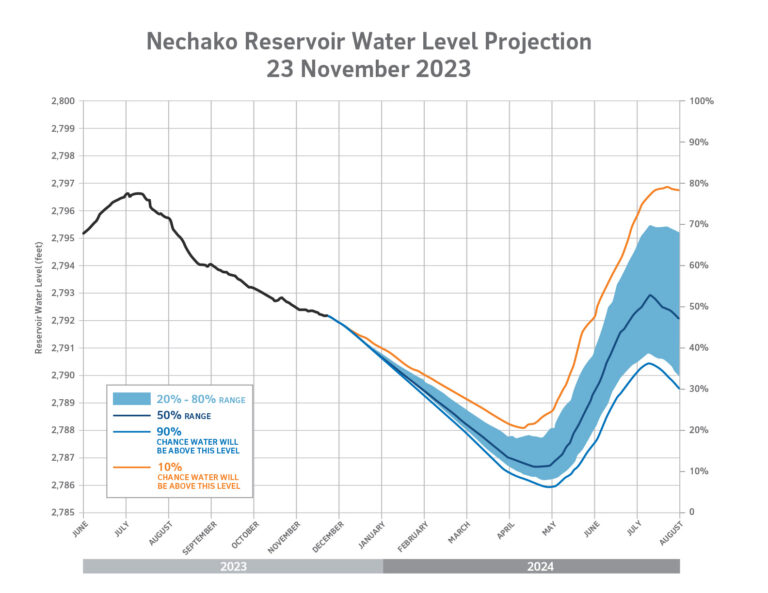 Nechako Reservoir Water Level Projection
23 November 2023

Reservoir Water Level (feet)

2,800
2,799
2,798
2,797
2,796
2,795
2,794
2,793
2,792
2,791
2,790
2,789
2,788
2,787
2,786
2,785

100%
90%
80%
70%
60%
50%
40%
30%
20%
10%
0

20% - 80% RANGE
50% RANGE
90% CHANCE WATER WILL BE ABOVE THIS LEVEL
10% CHANCE WATER WILL BE ABOVE THIS LEVEL

JUNE
JULY
AUGUST
SEPTEMBER
OCTOBER
NOVEMBER
DECEMBER
JANUARY
FEBRUARY
MARCH
APRIL
MAY
JUNE
JULY
AUGUST

2023
2024